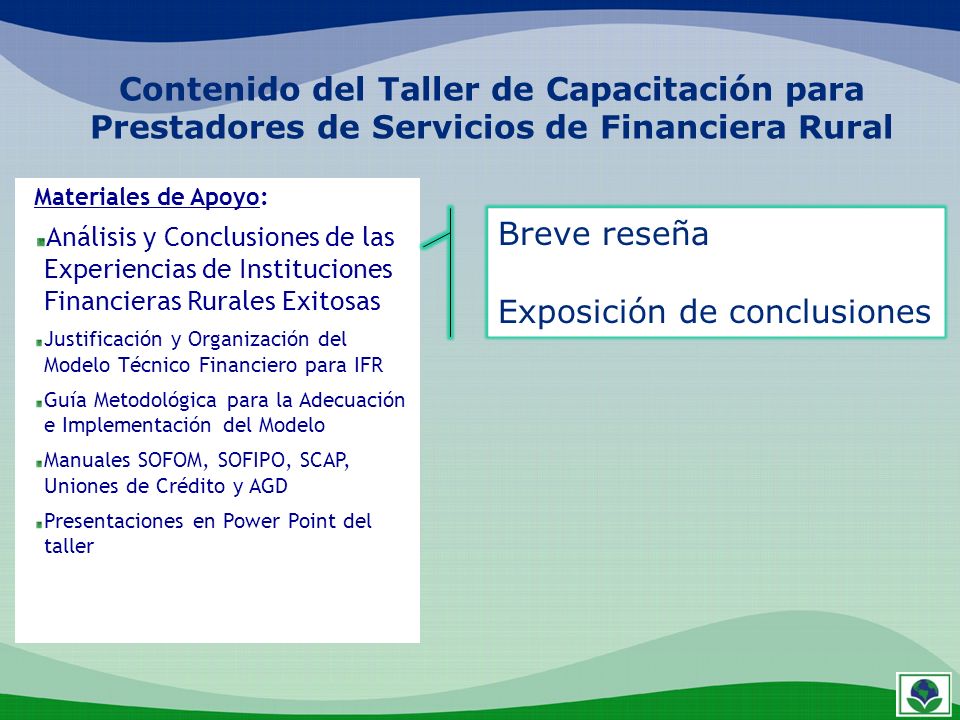 Contenido del Taller de Capacitación para Prestadores de Servicios de Financiera Rural

Materiales de Apoyo:

Análisis y Conclusiones de las Experiencias de Instituciones Financieras Rurales Exitosas

Justificación y Organización del Modelo Técnico Financiero para IFR

Guía Metodológica para la Adecuación e Implementación del Modelo

Manuales SOFOM, SOFIPO, SCAP, Uniones de Crédito y AGD

Presentaciones en Power Point del taller

Breve reseña

Exposición de conclusiones